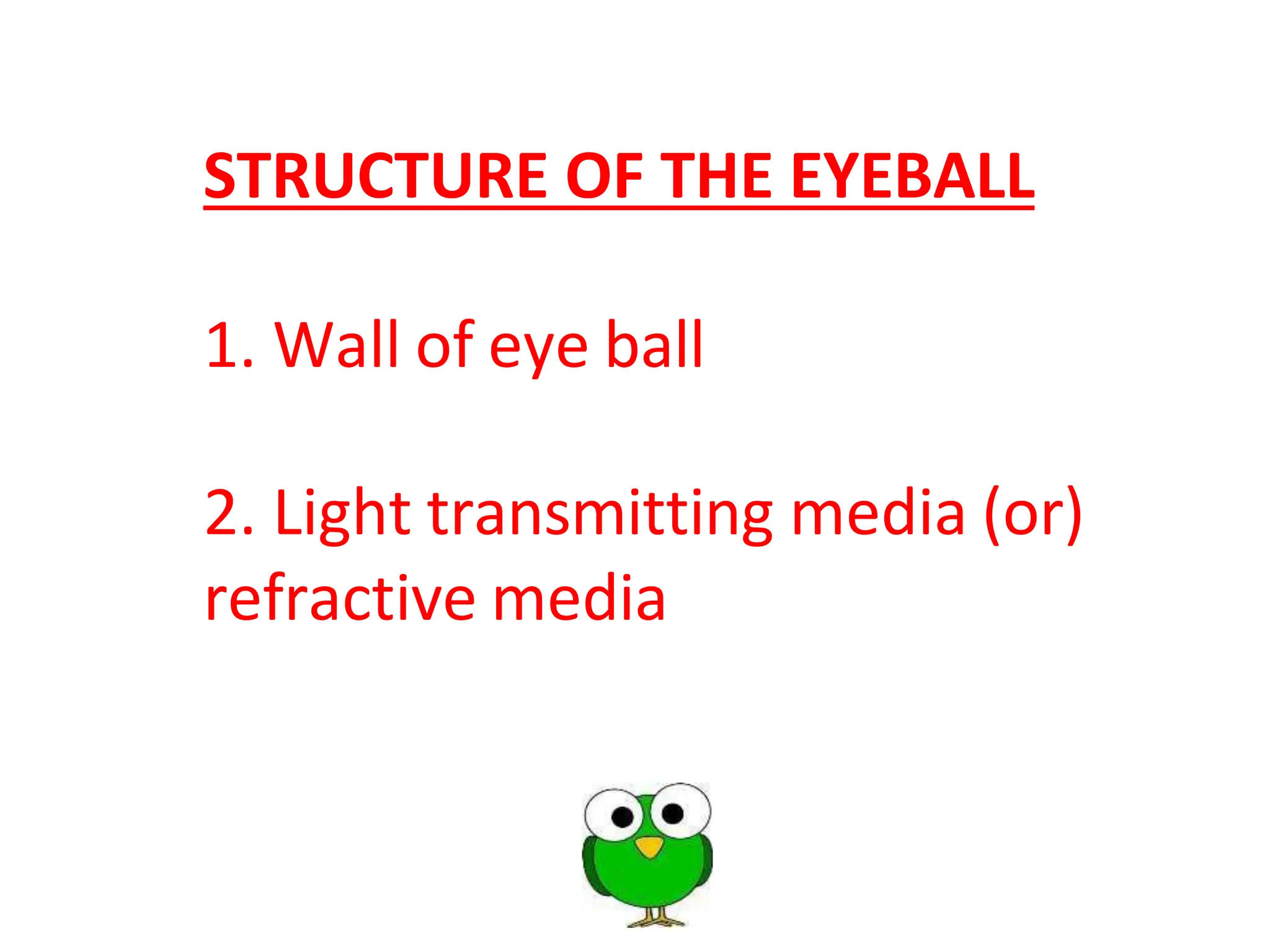 STRUCTURE OF THE EYEBALL

1. Wall of eye ball

2. Light transmitting media (or) refractive media